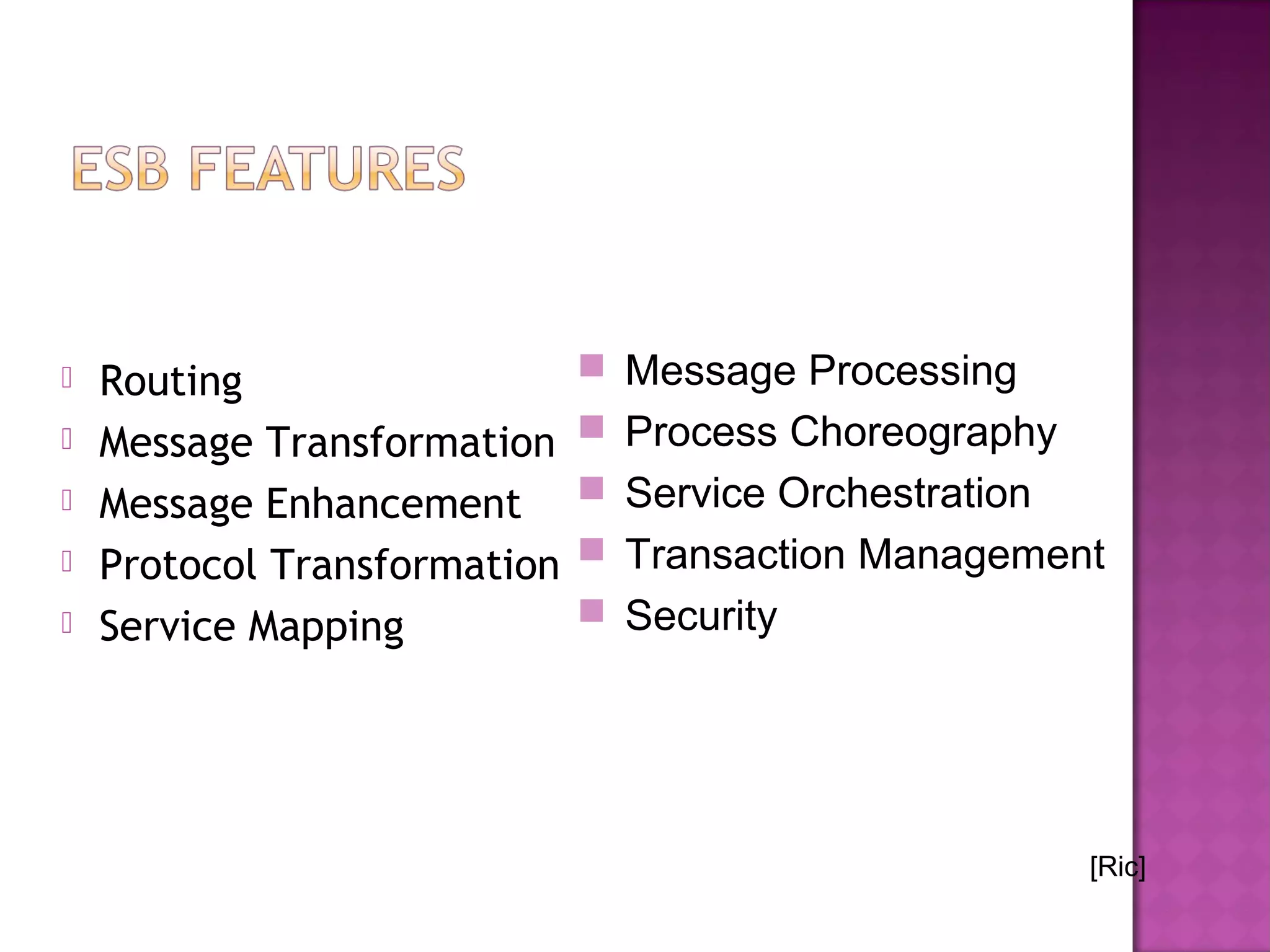 ESB FEATURES

Routing
Message Transformation
Message Enhancement
Protocol Transformation
Service Mapping

Message Processing
Process Choreography
Service Orchestration
Transaction Management
Security

[Ric]